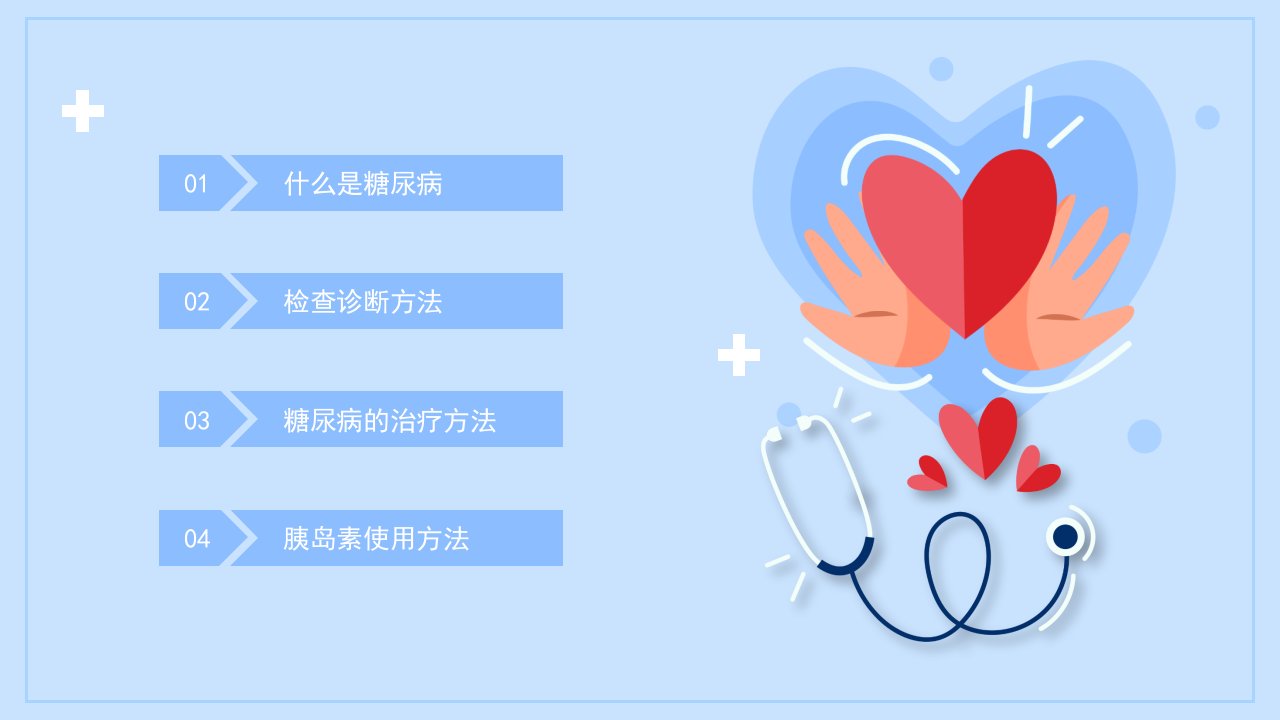 01 什么是糖尿病

02 检查诊断方法

03 糖尿病的治疗方法

04 胰岛素使用方法